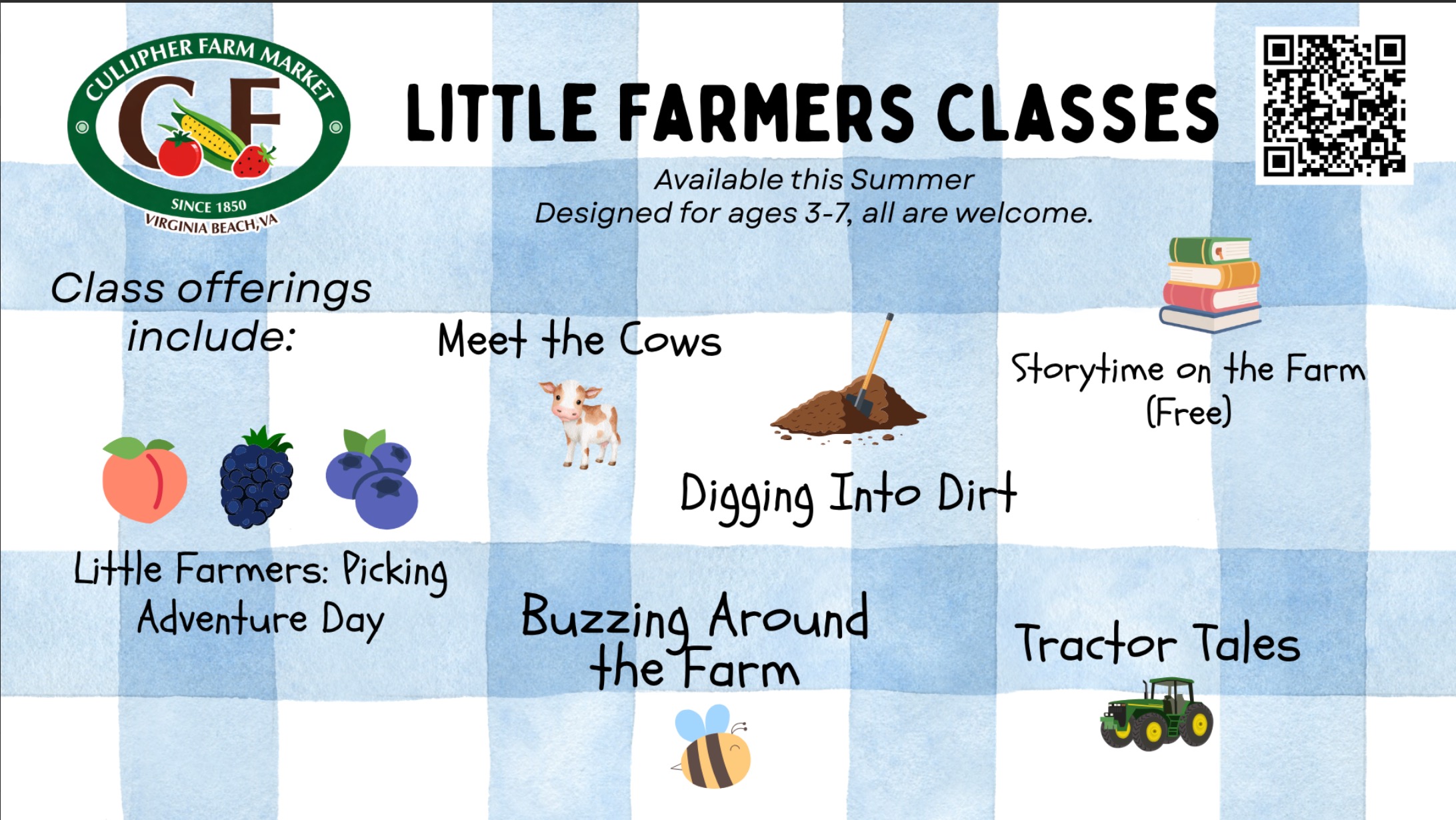 CULLIPHER FARM MARKET
CF
SINCE 1850
VIRGINIA BEACH, VA

LITTLE FARMERS CLASSES

Available this Summer
Designed for ages 3-7, all are welcome.

Class offerings include:

Meet the Cows

Storytime on the Farm (Free)

Digging Into Dirt

Little Farmers: Picking Adventure Day

Buzzing Around the Farm

Tractor Tales